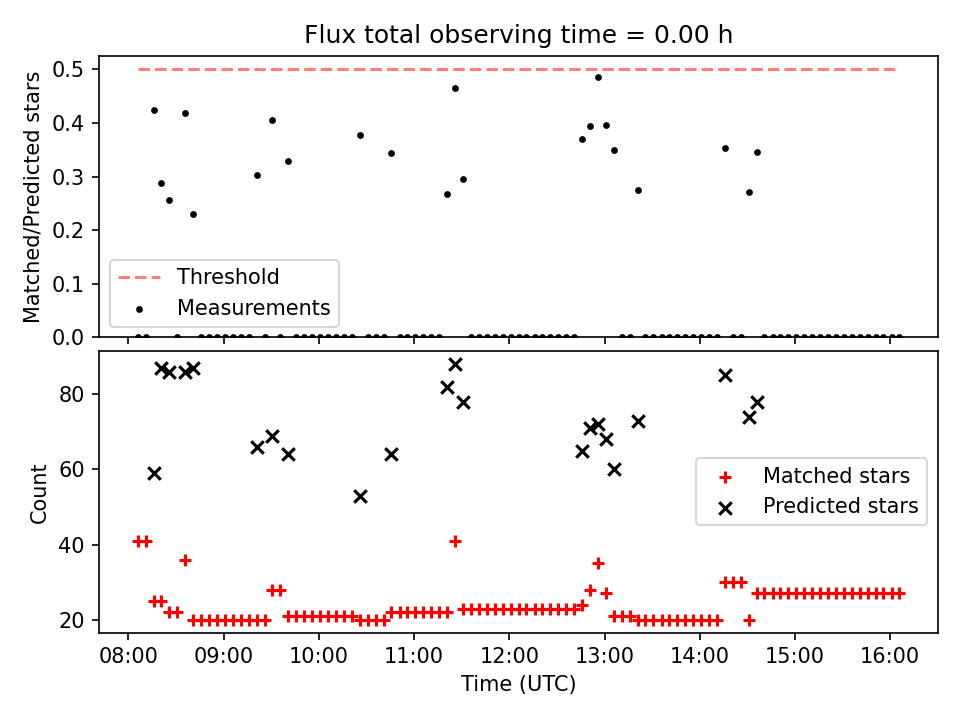 Flux total observing time = 0.00 h

Matched/Predicted stars

0.5
0.4
0.3
0.2
0.1
0.0

Threshold
Measurements

Count

80
60
40
20

Matched stars
Predicted stars

08:00 09:00 10:00 11:00 12:00 13:00 14:00 15:00 16:00

Time (UTC)